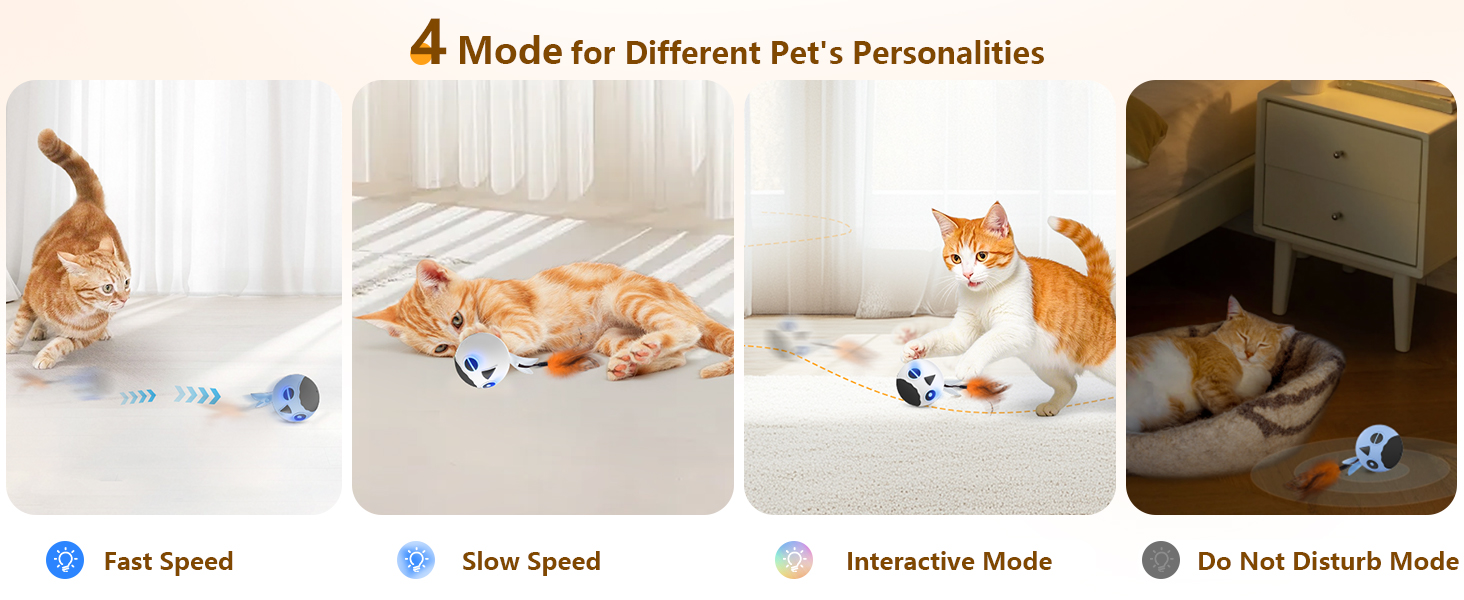 4 Mode for Different Pet's Personalities

Fast Speed

Slow Speed

Interactive Mode

Do Not Disturb Mode